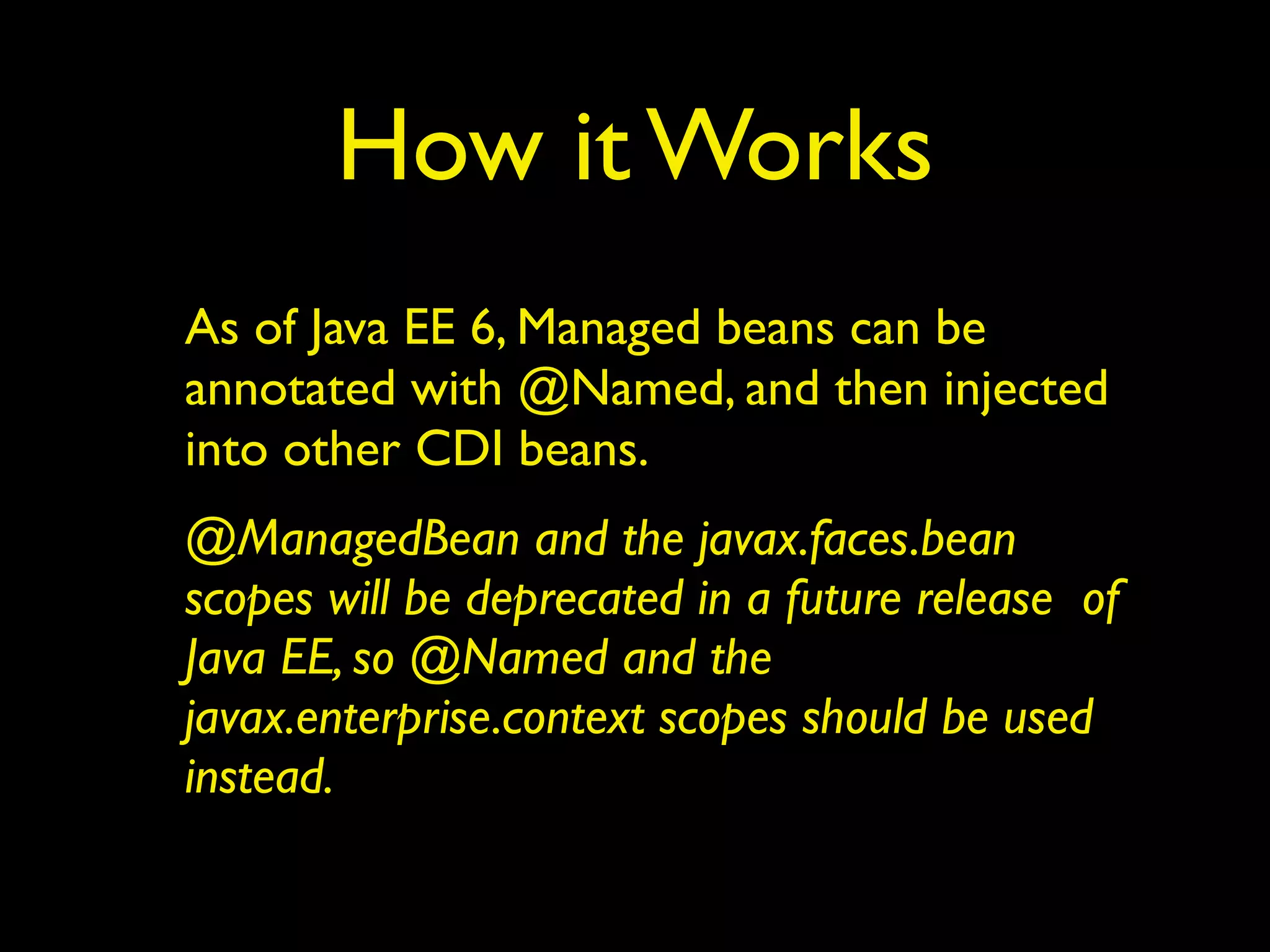 How it Works

As of Java EE 6, Managed beans can be annotated with @Named, and then injected into other CDI beans.

@ManagedBean and the javax.faces.bean scopes will be deprecated in a future release of Java EE, so @Named and the javax.enterprise.context scopes should be used instead.